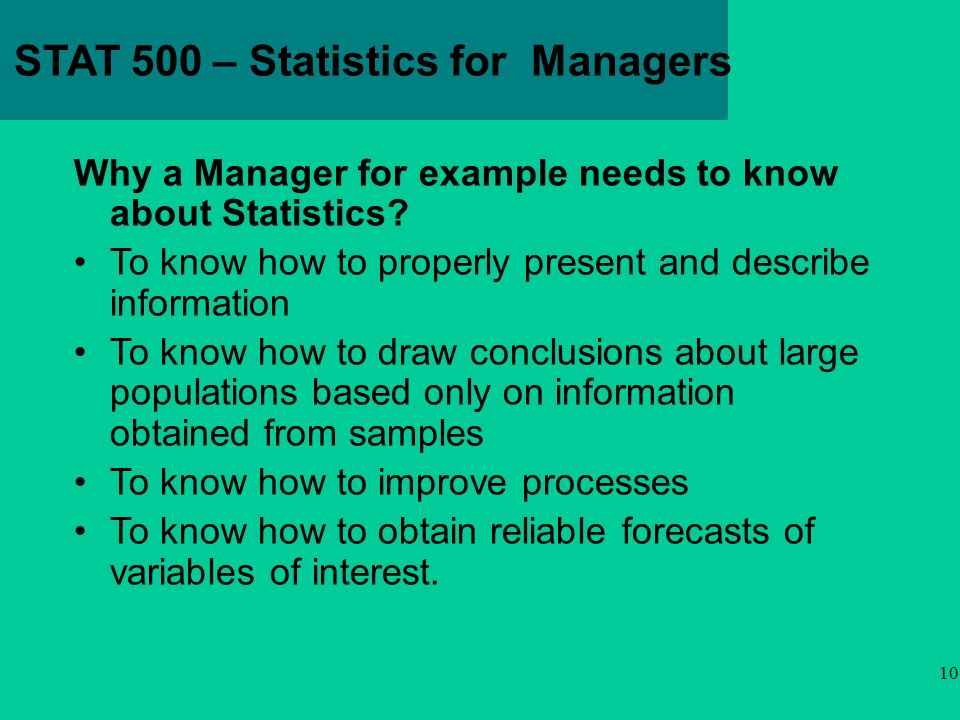 STAT 500 – Statistics for Managers

Why a Manager for example needs to know about Statistics?

• To know how to properly present and describe information
• To know how to draw conclusions about large populations based only on information obtained from samples
• To know how to improve processes
• To know how to obtain reliable forecasts of variables of interest.

10